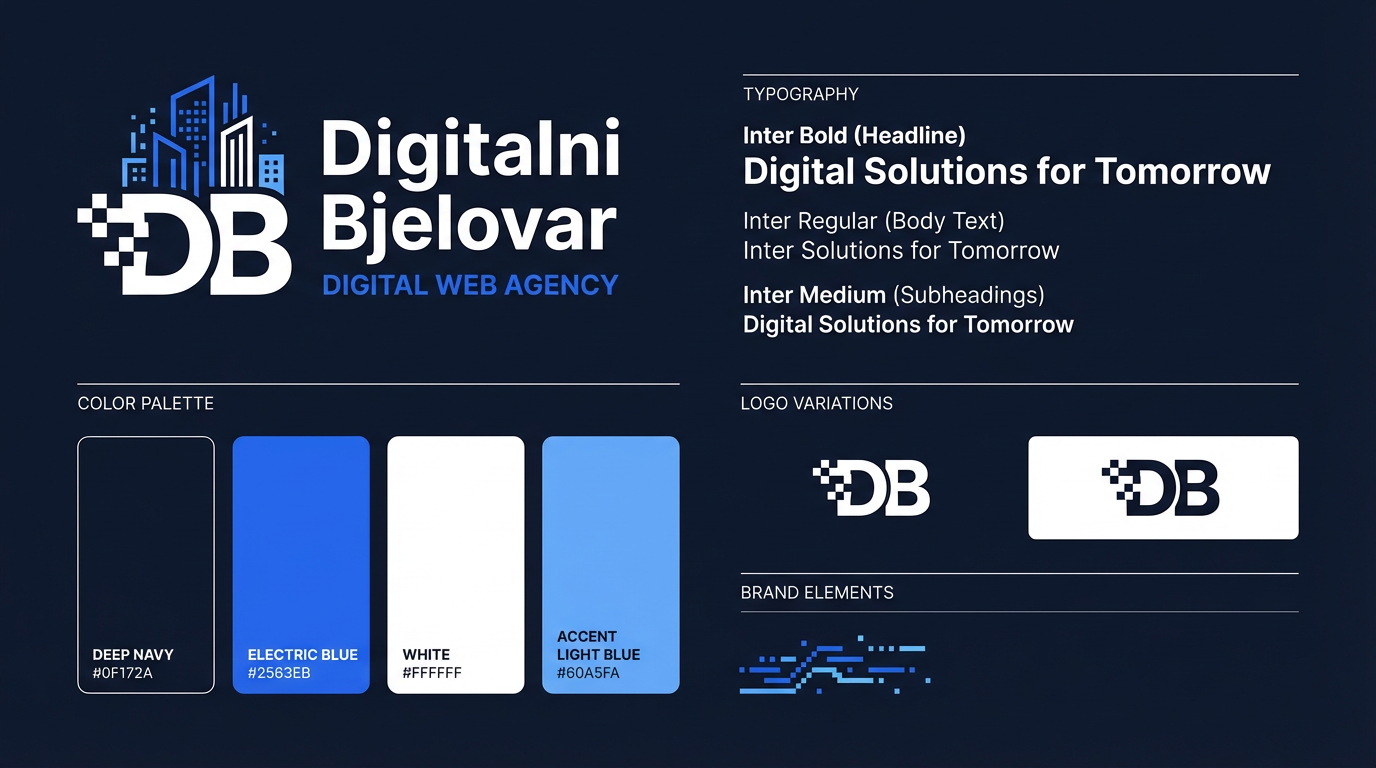 DB

Digitalni Bjelovar
DIGITAL WEB AGENCY

TYPOGRAPHY

Inter Bold (Headline)
Digital Solutions for Tomorrow

Inter Regular (Body Text)
Inter Solutions for Tomorrow

Inter Medium (Subheadings)
Digital Solutions for Tomorrow

COLOR PALETTE

DEEP NAVY
#0F172A

ELECTRIC BLUE
#2563EB

WHITE
#FFFFFF

ACCENT LIGHT BLUE
#60A5FA

LOGO VARIATIONS

DB

DB

BRAND ELEMENTS